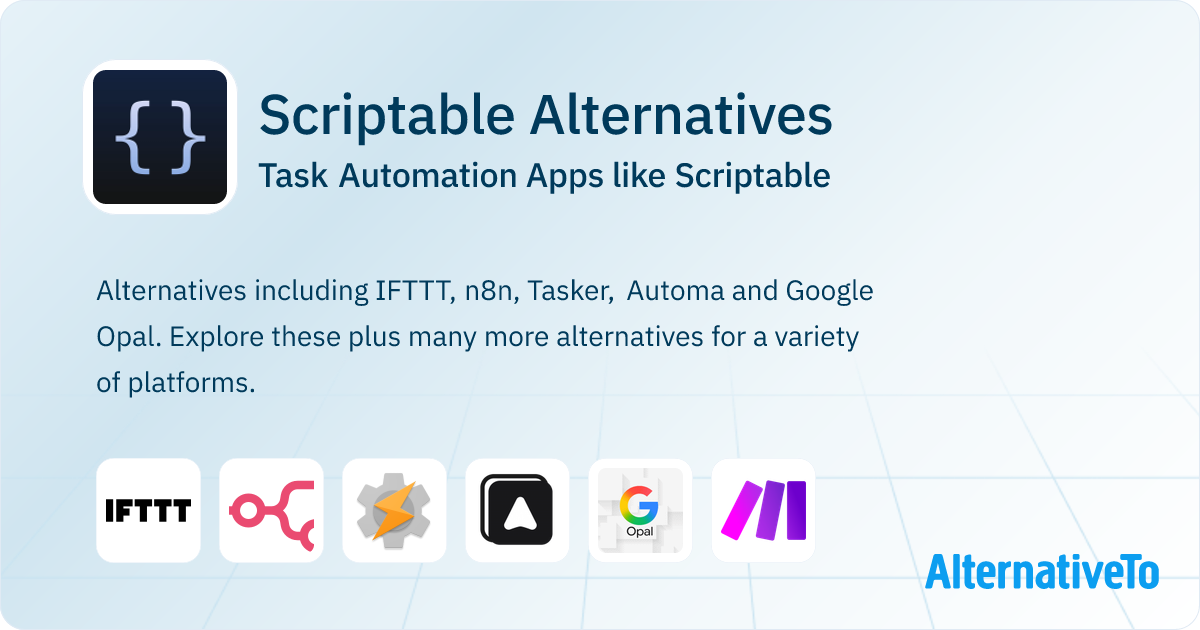 { }

Scriptable Alternatives

Task Automation Apps like Scriptable

Alternatives including IFTTT, n8n, Tasker,  Automa and Google Opal. Explore these plus many more alternatives for a variety of platforms.

IFTTT

G
Opal

AlternativeTo